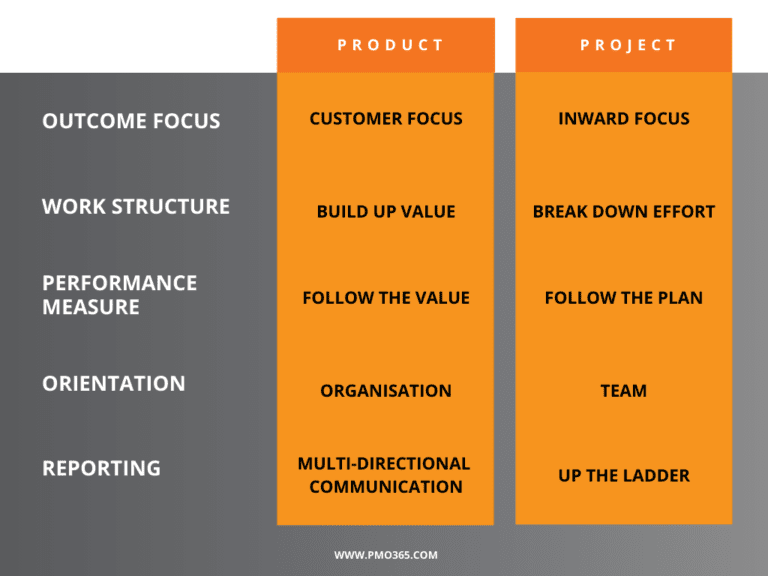 |  | PRODUCT | PROJECT |
|---|---|---|
| OUTCOME FOCUS | CUSTOMER FOCUS | INWARD FOCUS |
| WORK STRUCTURE | BUILD UP VALUE | BREAK DOWN EFFORT |
| PERFORMANCE MEASURE | FOLLOW THE VALUE | FOLLOW THE PLAN |
| ORIENTATION | ORGANISATION | TEAM |
| REPORTING | MULTI-DIRECTIONAL COMMUNICATION | UP THE LADDER |

WWW.PMO365.COM